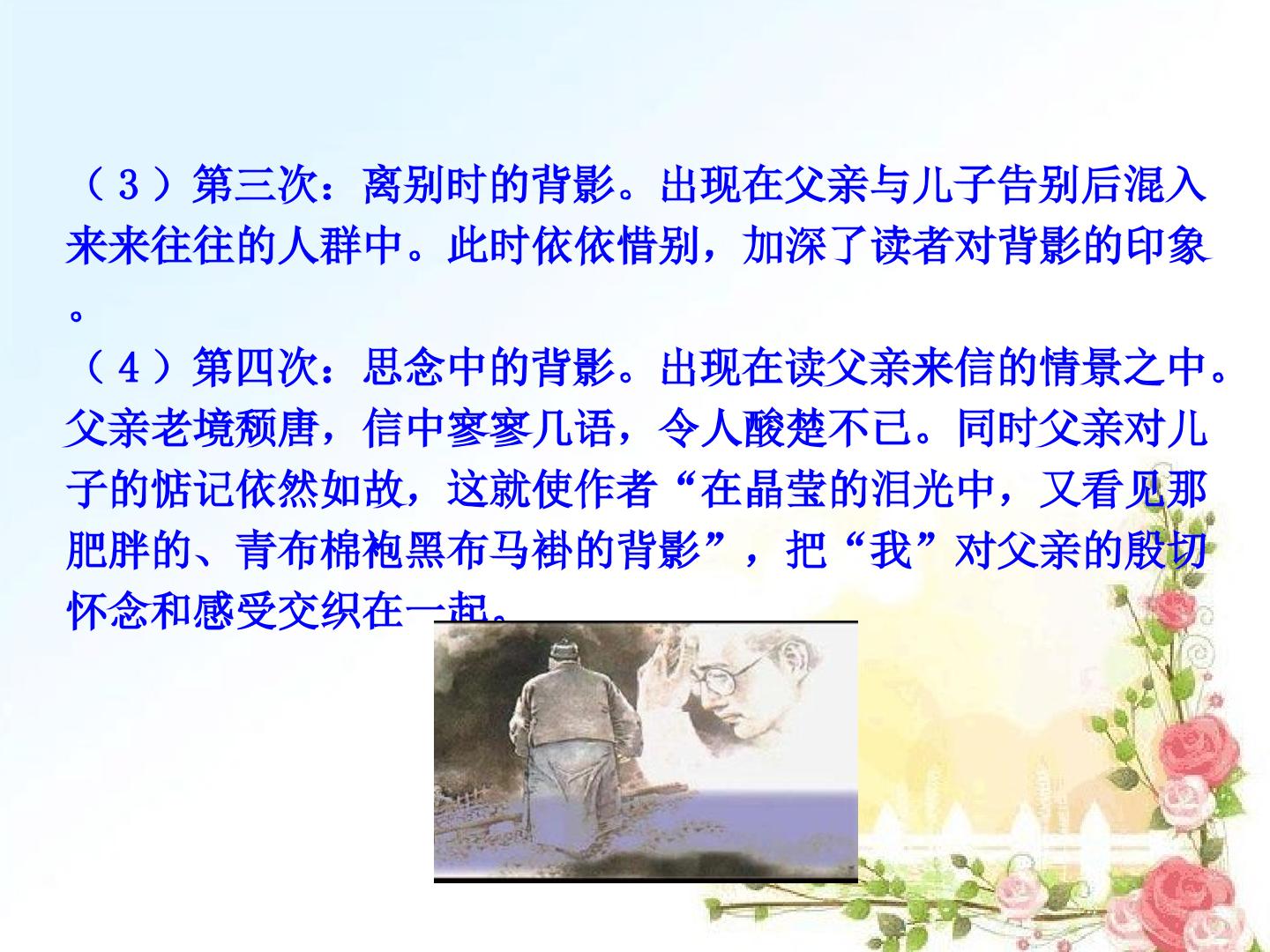 （3）第三次：离别时的背影。出现在父亲与儿子告别后混入来来往往的人群中。此时依依惜别，加深了读者对背影的印象。

（4）第四次：思念中的背影。出现在读父亲来信的情景之中。父亲老境颓唐，信中寥寥几语，令人酸楚不已。同时父亲对儿子的惦记依然如故，这就使作者“在晶莹的泪光中，又看见那肥胖的、青布棉袍黑布马褂的背影”，把“我”对父亲的殷切怀念和感受交织在一起。